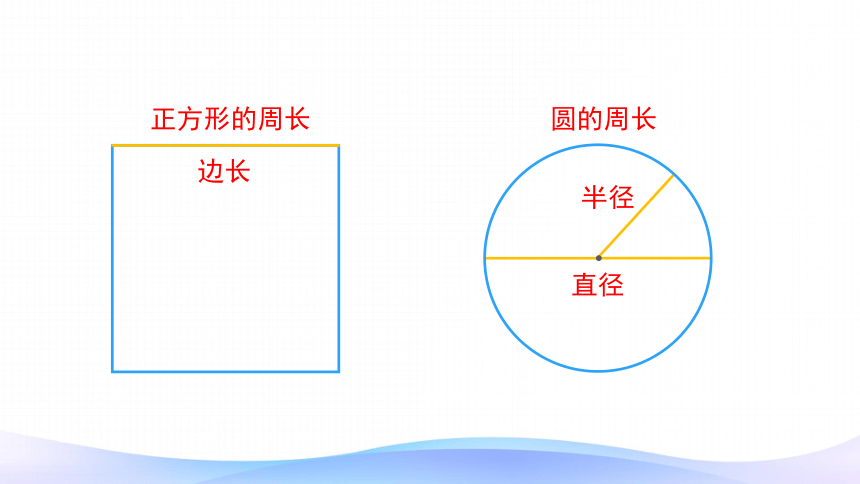 正方形的周长

边长

圆的周长

半径

直径